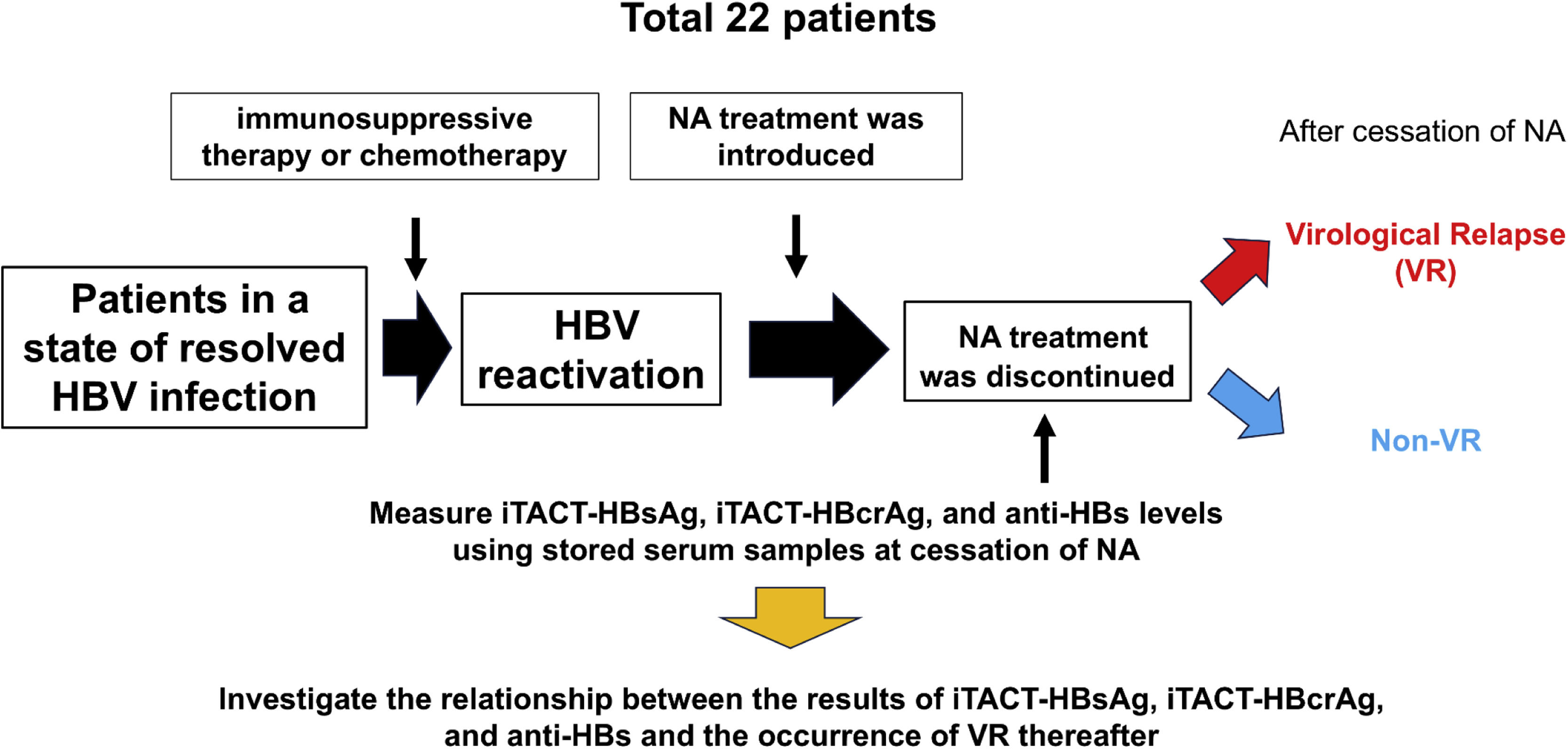 Total 22 patients

immunosuppressive therapy or chemotherapy

NA treatment was introduced

After cessation of NA

Patients in a state of resolved HBV infection

HBV reactivation

NA treatment was discontinued

Virological Relapse (VR)

Non-VR

Measure iTACT-HBsAg, iTACT-HBcrAg, and anti-HBs levels using stored serum samples at cessation of NA

Investigate the relationship between the results of iTACT-HBsAg, iTACT-HBcrAg, and anti-HBs and the occurrence of VR thereafter